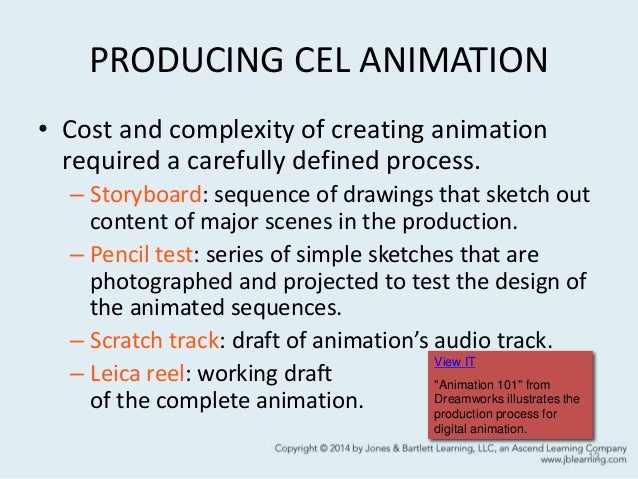 PRODUCING CEL ANIMATION

• Cost and complexity of creating animation required a carefully defined process.

– Storyboard: sequence of drawings that sketch out content of major scenes in the production.

– Pencil test: series of simple sketches that are photographed and projected to test the design of the animated sequences.

– Scratch track: draft of animation's audio track.

– Leica reel: working draft of the complete animation.

View IT

"Animation 101" from Dreamworks illustrates the production process for digital animation.

Copyright © 2014 by Jones & Bartlett Learning, LLC, an Ascend Learning Company
www.jblearning.com

12